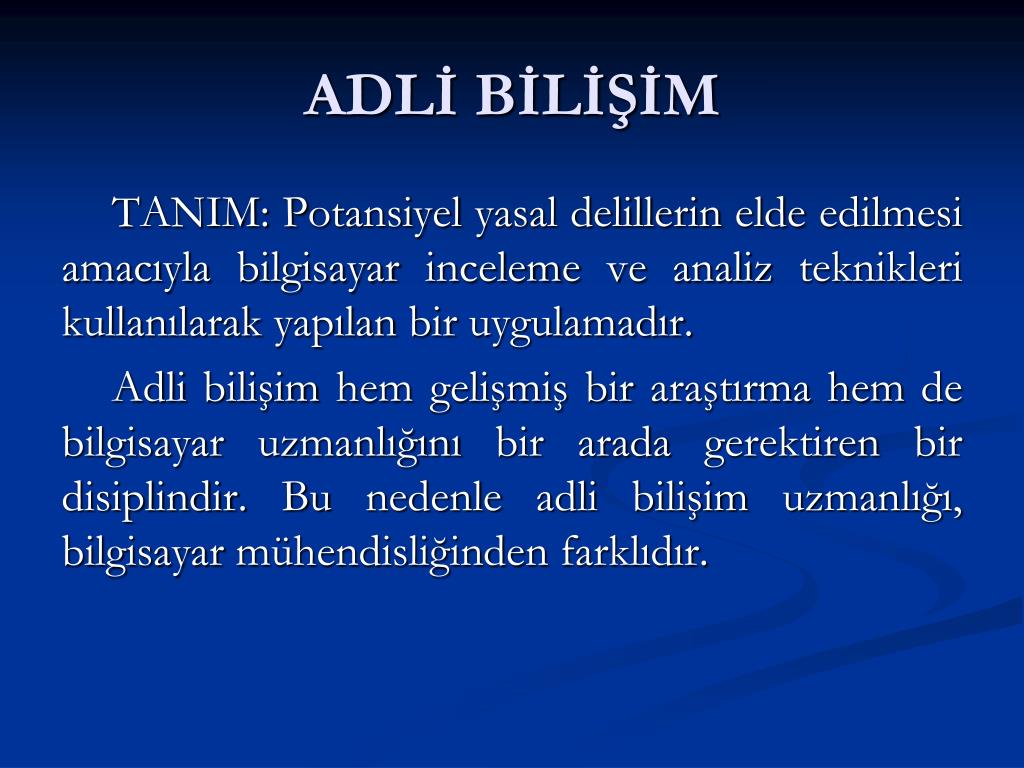 ADLİ BİLİŞİM

TANIM: Potansiyel yasal delillerin elde edilmesi amacıyla bilgisayar inceleme ve analiz teknikleri kullanılarak yapılan bir uygulamadır.

Adli bilişim hem gelişmiş bir araştırma hem de bilgisayar uzmanlığını bir arada gerektiren bir disiplindir. Bu nedenle adli bilişim uzmanlığı, bilgisayar mühendisliğinden farklıdır.